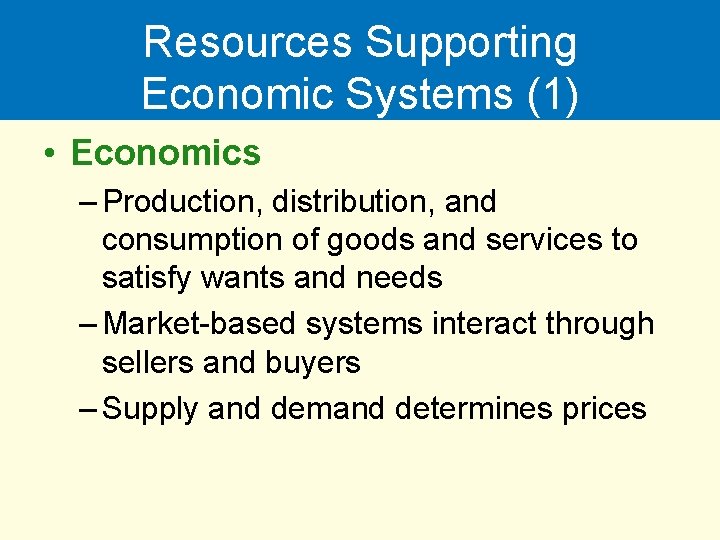 Resources Supporting Economic Systems (1)

• Economics

– Production, distribution, and consumption of goods and services to satisfy wants and needs

– Market-based systems interact through sellers and buyers

– Supply and demand determines prices